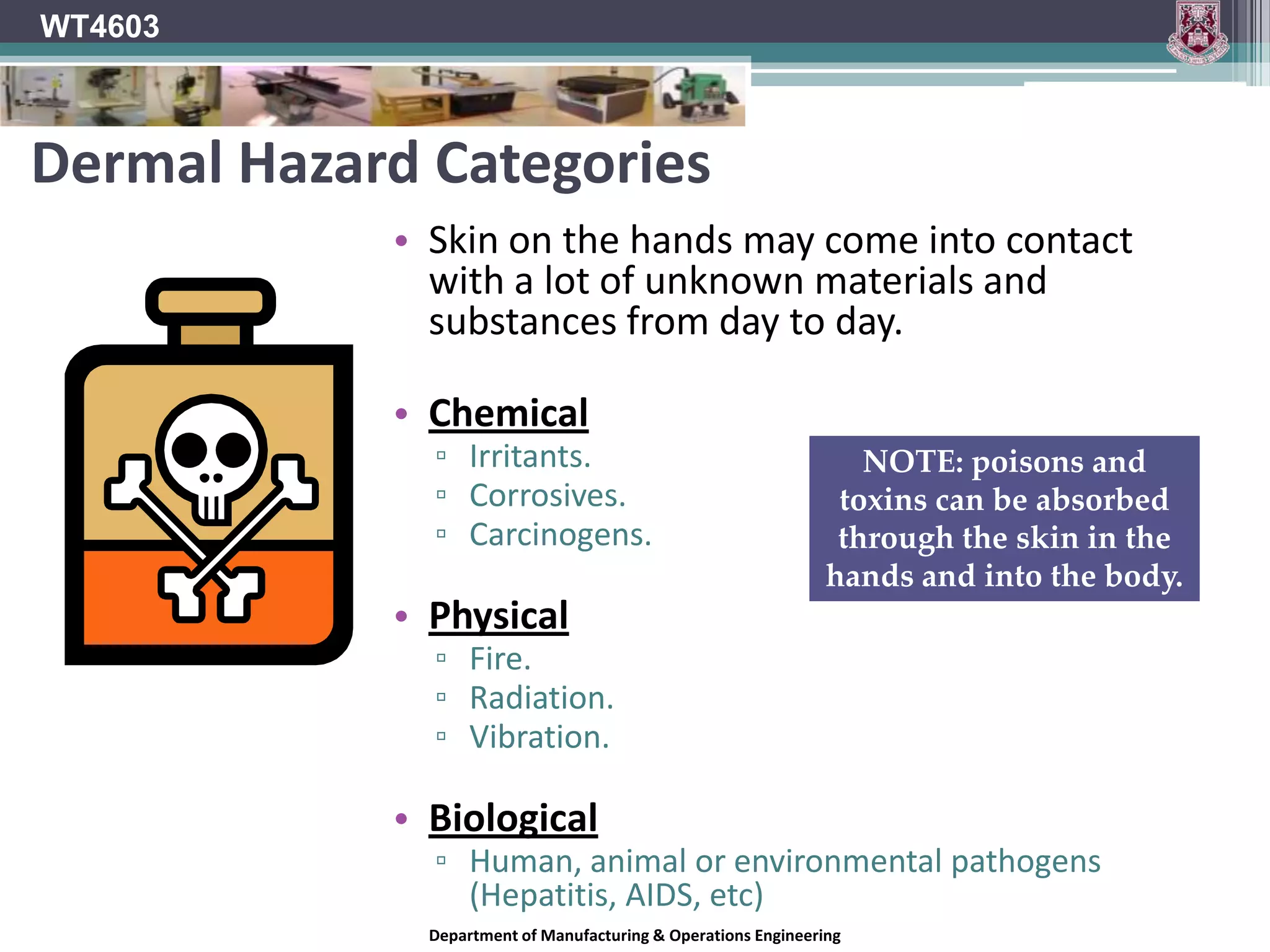 WT4603

Dermal Hazard Categories

• Skin on the hands may come into contact with a lot of unknown materials and substances from day to day.

• Chemical
▫ Irritants.
▫ Corrosives.
▫ Carcinogens.

NOTE: poisons and toxins can be absorbed through the skin in the hands and into the body.

• Physical
▫ Fire.
▫ Radiation.
▫ Vibration.

• Biological
▫ Human, animal or environmental pathogens (Hepatitis, AIDS, etc)

Department of Manufacturing & Operations Engineering